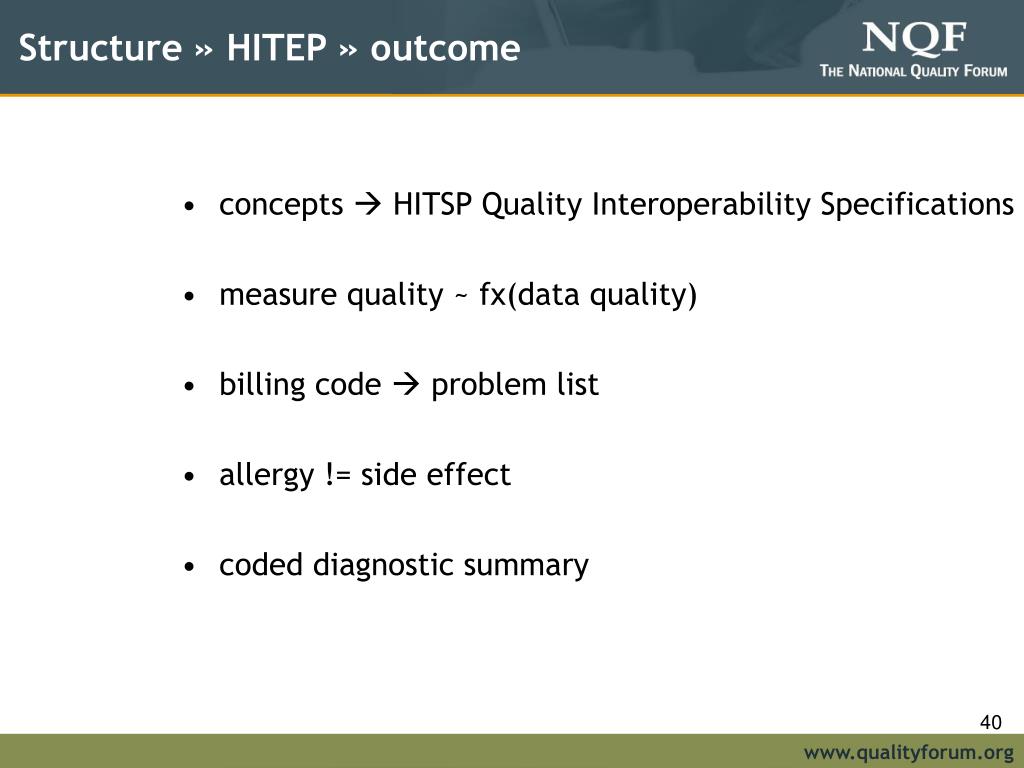 Structure » HITEP » outcome

NQF
THE NATIONAL QUALITY FORUM

• concepts → HITSP Quality Interoperability Specifications

• measure quality ~ fx(data quality)

• billing code → problem list

• allergy != side effect

• coded diagnostic summary

40

www.qualityforum.org